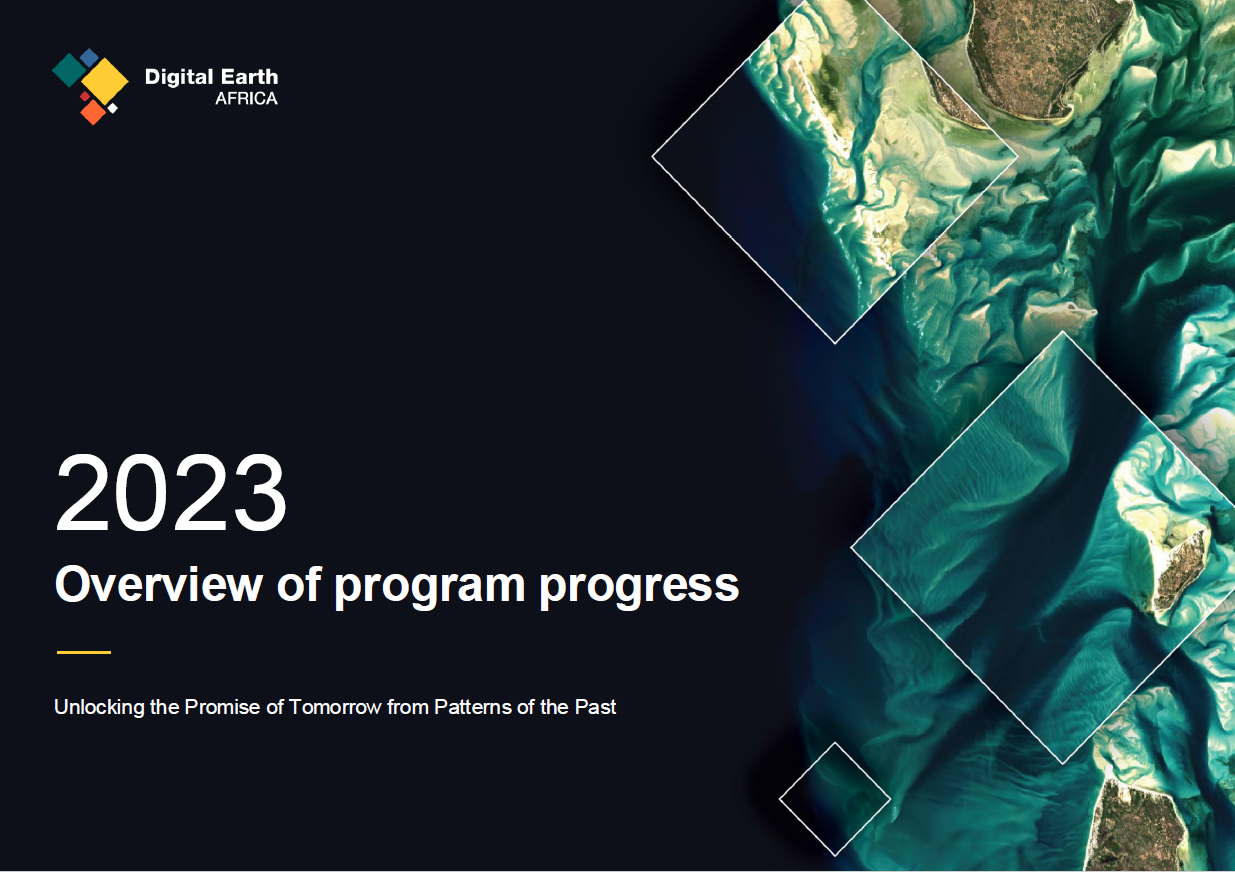 Digital Earth
AFRICA

2023
Overview of program progress

Unlocking the Promise of Tomorrow from Patterns of the Past